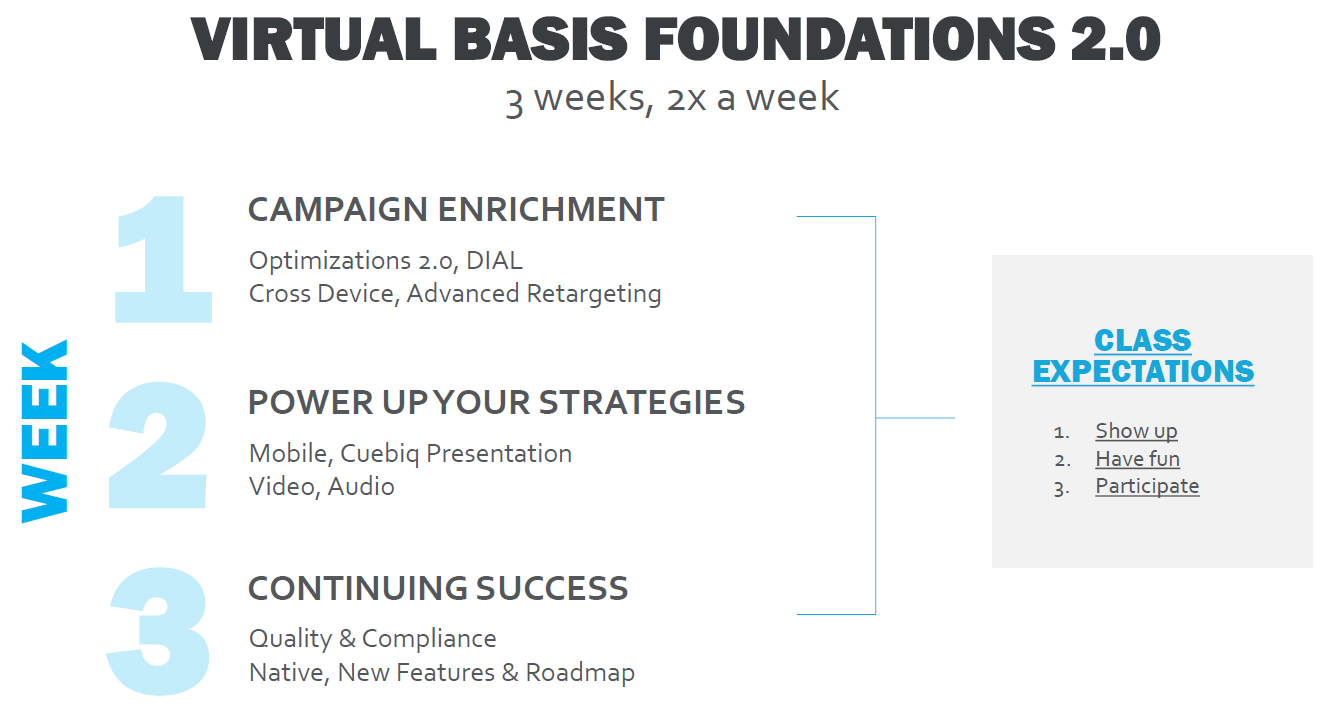 VIRTUAL BASIS FOUNDATIONS 2.0
3 weeks, 2x a week

WEEK

1
CAMPAIGN ENRICHMENT
Optimizations 2.0, DIAL
Cross Device, Advanced Retargeting

2
POWER UP YOUR STRATEGIES
Mobile, Cuebiq Presentation
Video, Audio

3
CONTINUING SUCCESS
Quality & Compliance
Native, New Features & Roadmap

CLASS EXPECTATIONS

1. Show up
2. Have fun
3. Participate